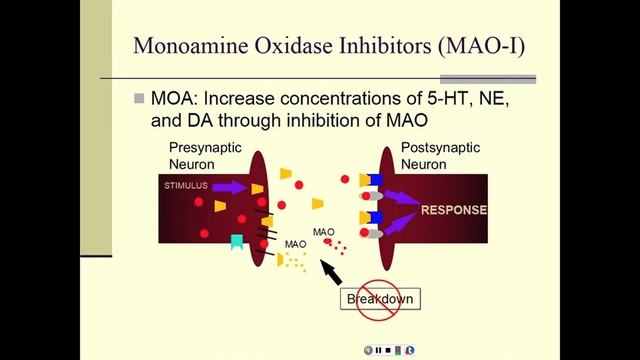 Monoamine Oxidase Inhibitors (MAO-I)

MOA: Increase concentrations of 5-HT, NE, and DA through inhibition of MAO

Presynaptic Neuron

Postsynaptic Neuron

STIMULUS

RESPONSE

MAO

MAO

Breakdown